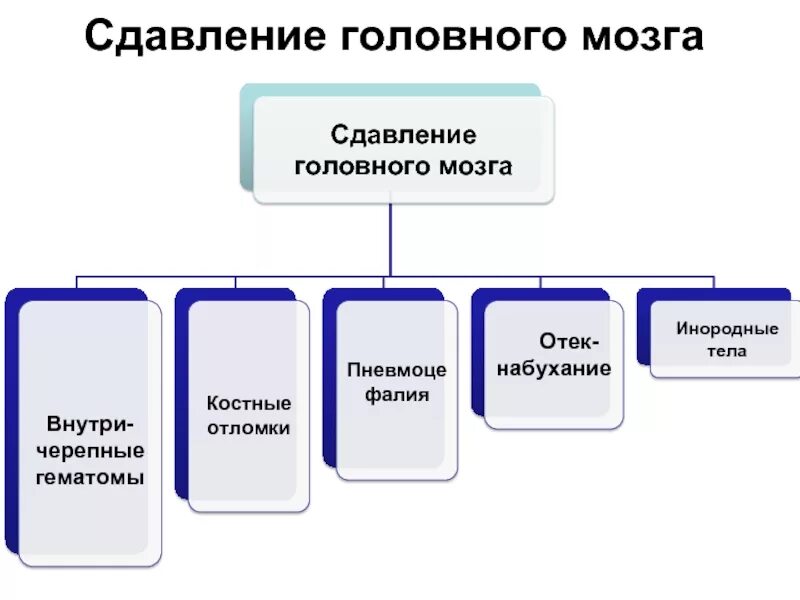 Сдавление головного мозга

Сдавление головного мозга

Внутри-черепные гематомы

Костные отломки

Пневмоце фалия

Отек-набухание

Инородные тела